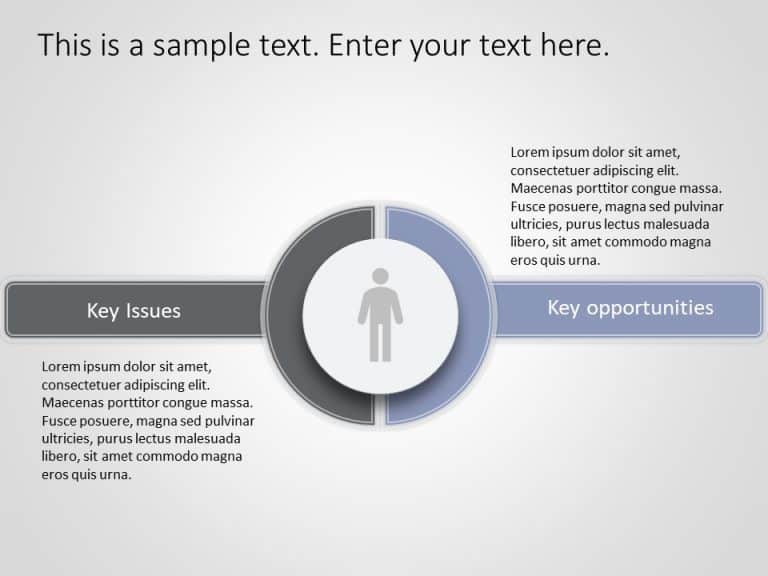 This is a sample text. Enter your text here.

Lorem ipsum dolor sit amet, consectetuer adipiscing elit. Maecenas porttitor congue massa. Fusce posuere, magna sed pulvinar ultricies, purus lectus malesuada libero, sit amet commodo magna eros quis urna.

Key Issues

Key opportunities

Lorem ipsum dolor sit amet, consectetuer adipiscing elit. Maecenas porttitor congue massa. Fusce posuere, magna sed pulvinar ultricies, purus lectus malesuada libero, sit amet commodo magna eros quis urna.